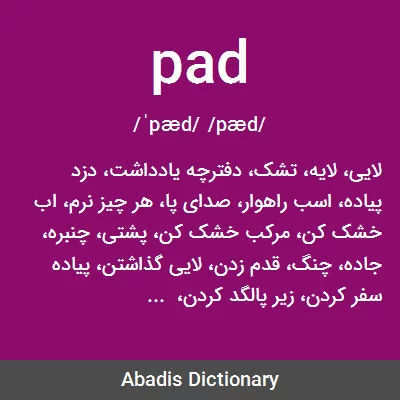 pad

/ˈpæd/ /pæd/

لایی، لایه، تشک، دفترچه یادداشت، دزد پیاده، اسب راهوار، صدای پا، هر چیز نرم، اب خشک کن، مرکب خشک کن، پشتی، چنبره، جاده، چنگ، قدم زدن، لایی گذاشتن، پیاده سفر کردن، زیر پالگد کردن، ...

Abadis Dictionary